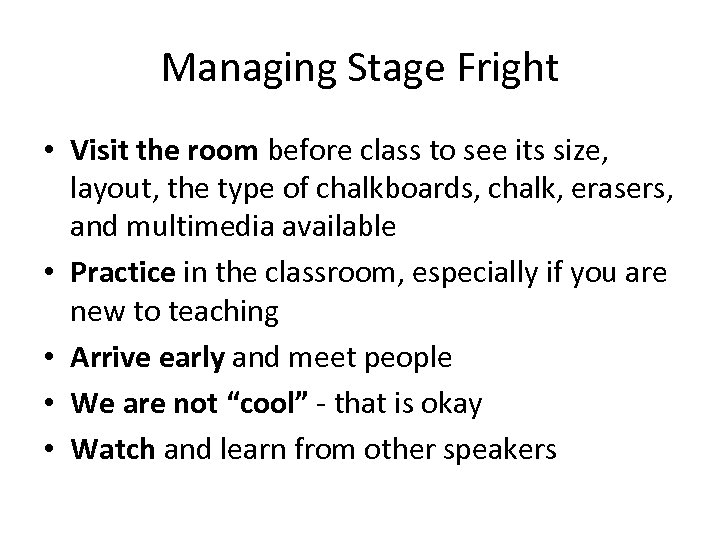 Managing Stage Fright

• Visit the room before class to see its size, layout, the type of chalkboards, chalk, erasers, and multimedia available
• Practice in the classroom, especially if you are new to teaching
• Arrive early and meet people
• We are not “cool” - that is okay
• Watch and learn from other speakers